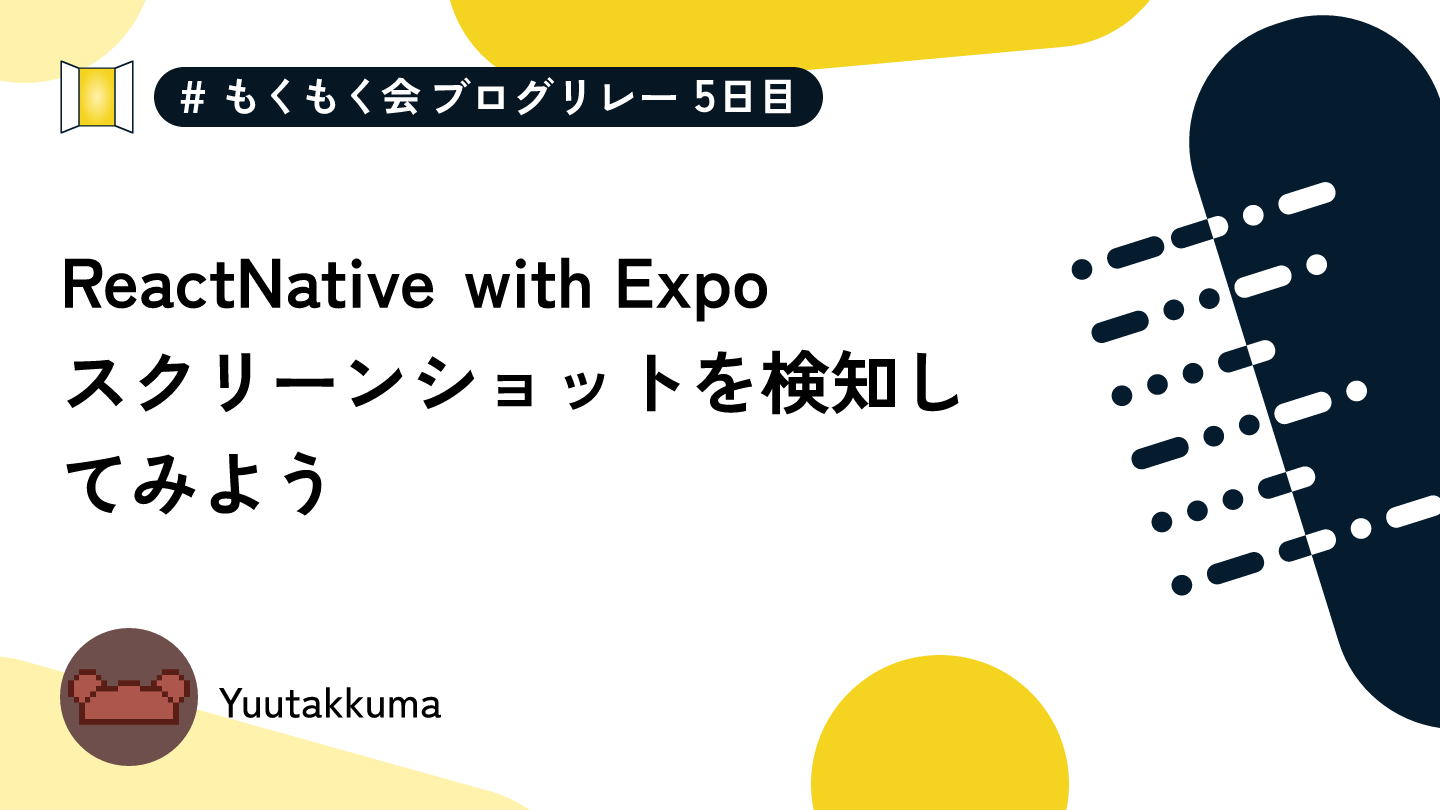 # もくもく会 ブログリレー 5日目

ReactNative with Expo
スクリーンショットを検知してみよう

Yuutakkuma